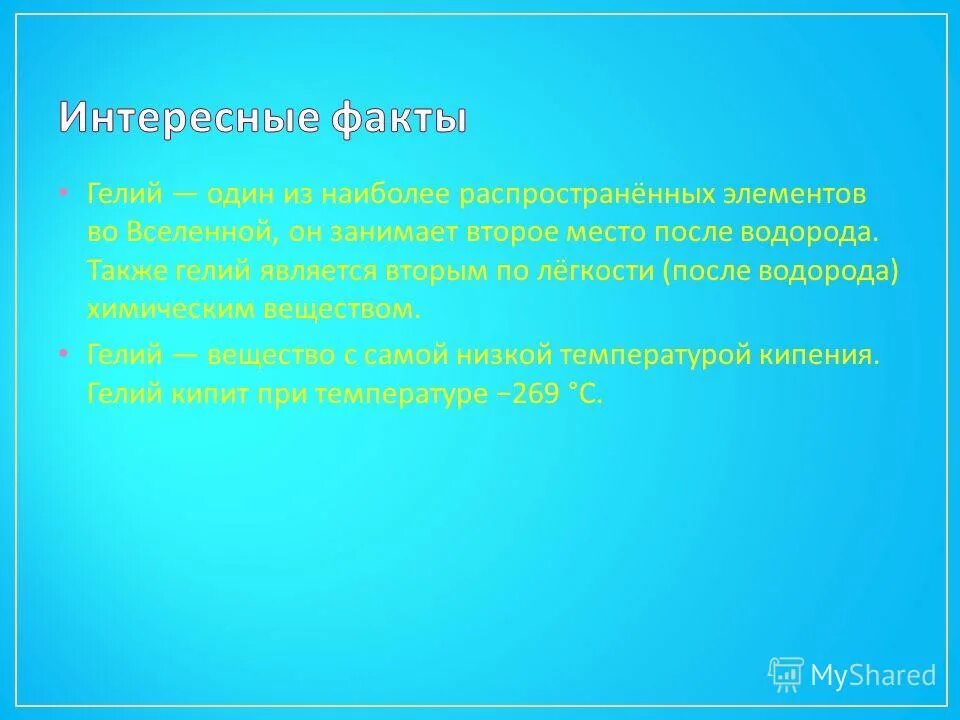 Интересные факты

• Гелий — один из наиболее распространённых элементов во Вселенной, он занимает второе место после водорода. Также гелий является вторым по лёгкости (после водорода) химическим веществом.

• Гелий — вещество с самой низкой температурой кипения. Гелий кипит при температуре −269 °C.

MyShared